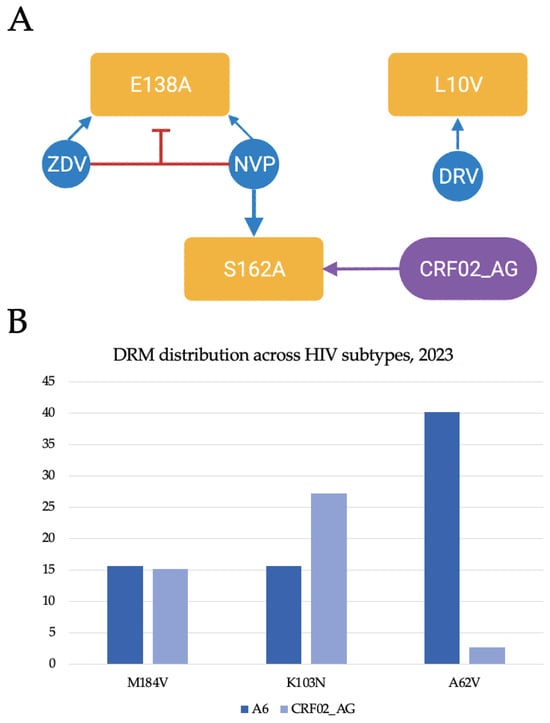 A

E138A

L10V

ZDV

NVP

DRV

S162A

CRF02_AG

B

DRM distribution across HIV subtypes, 2023

45
40
35
30
25
20
15
10
5
0

M184V
K103N
A62V

A6 CRF02_AG